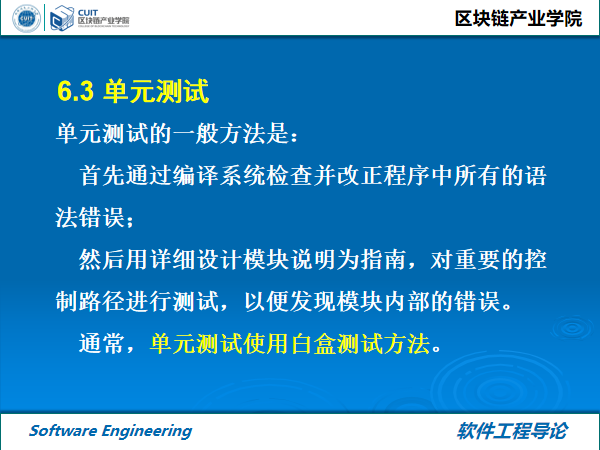 CUIT
区块链产业学院
COLLEGE OF BLOCKCHAIN TECHNOLOGY

区块链产业学院

6.3 单元测试

单元测试的一般方法是：

首先通过编译系统检查并改正程序中所有的语法错误；

然后用详细设计模块说明为指南，对重要的控制路径进行测试，以便发现模块内部的错误。

通常，单元测试使用白盒测试方法。

Software Engineering

软件工程导论